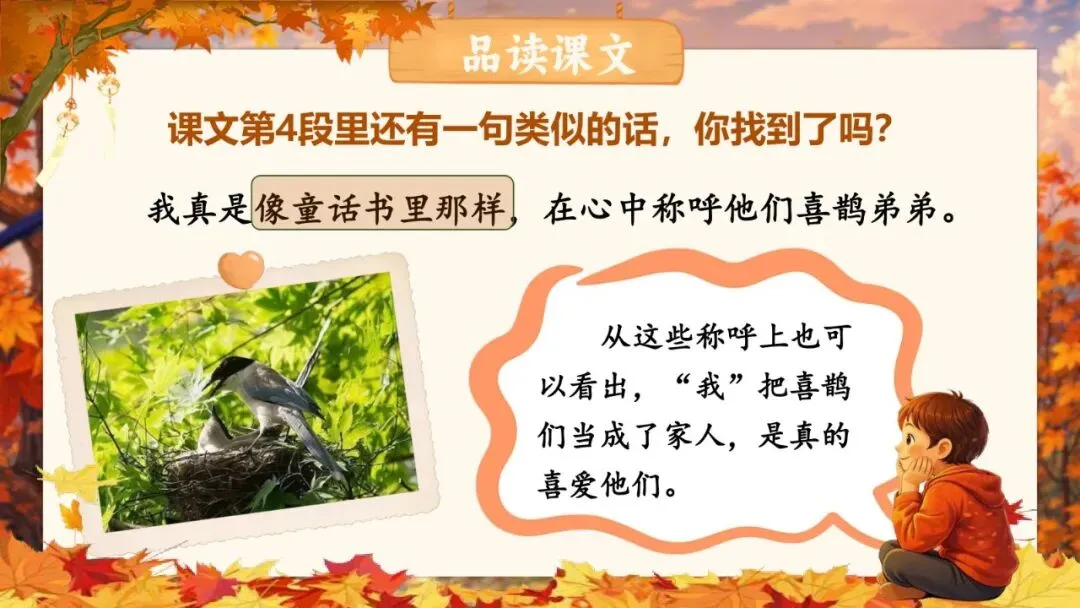 品读课文

课文第4段里还有一句类似的话，你找到了吗？

我真是像童话书里那样，在心中称呼他们喜鹊弟弟。

从这些称呼上也可以看出，“我”把喜鹊们当成了家人，是真的喜爱他们。